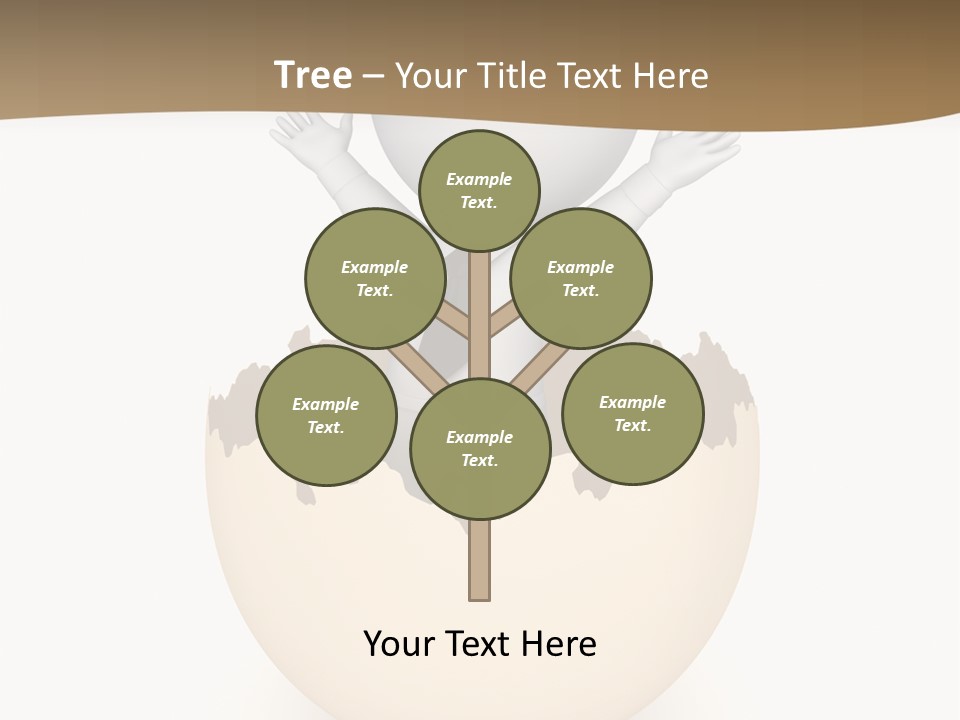 Tree – Your Title Text Here

Example Text.

Example Text.

Example Text.

Example Text.

Example Text.

Example Text.

Your Text Here